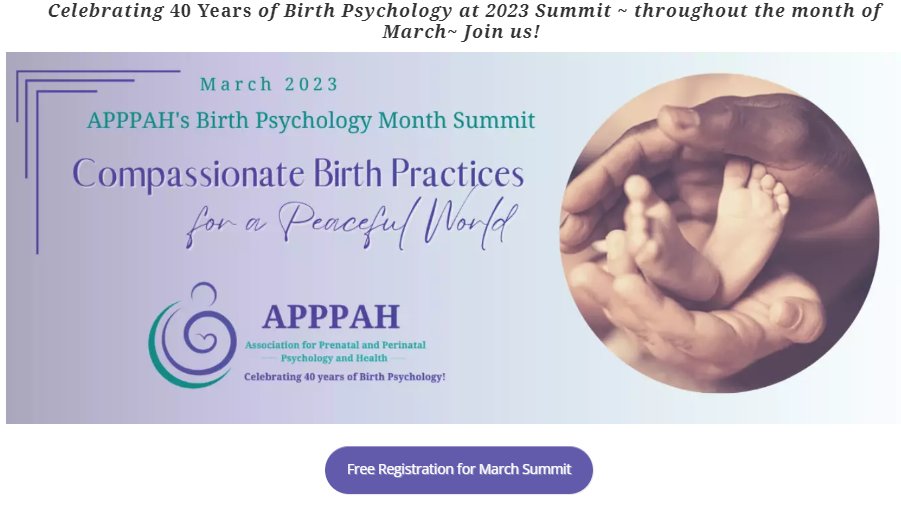 Celebrating 40 Years of Birth Psychology at 2023 Summit ~ throughout the month of March~ Join us!

March 2023

APPPAH's Birth Psychology Month Summit

Compassionate Birth Practices for a Peaceful World

APPPAH

Association for Prenatal and Perinatal Psychology and Health

Celebrating 40 years of Birth Psychology!

Free Registration for March Summit